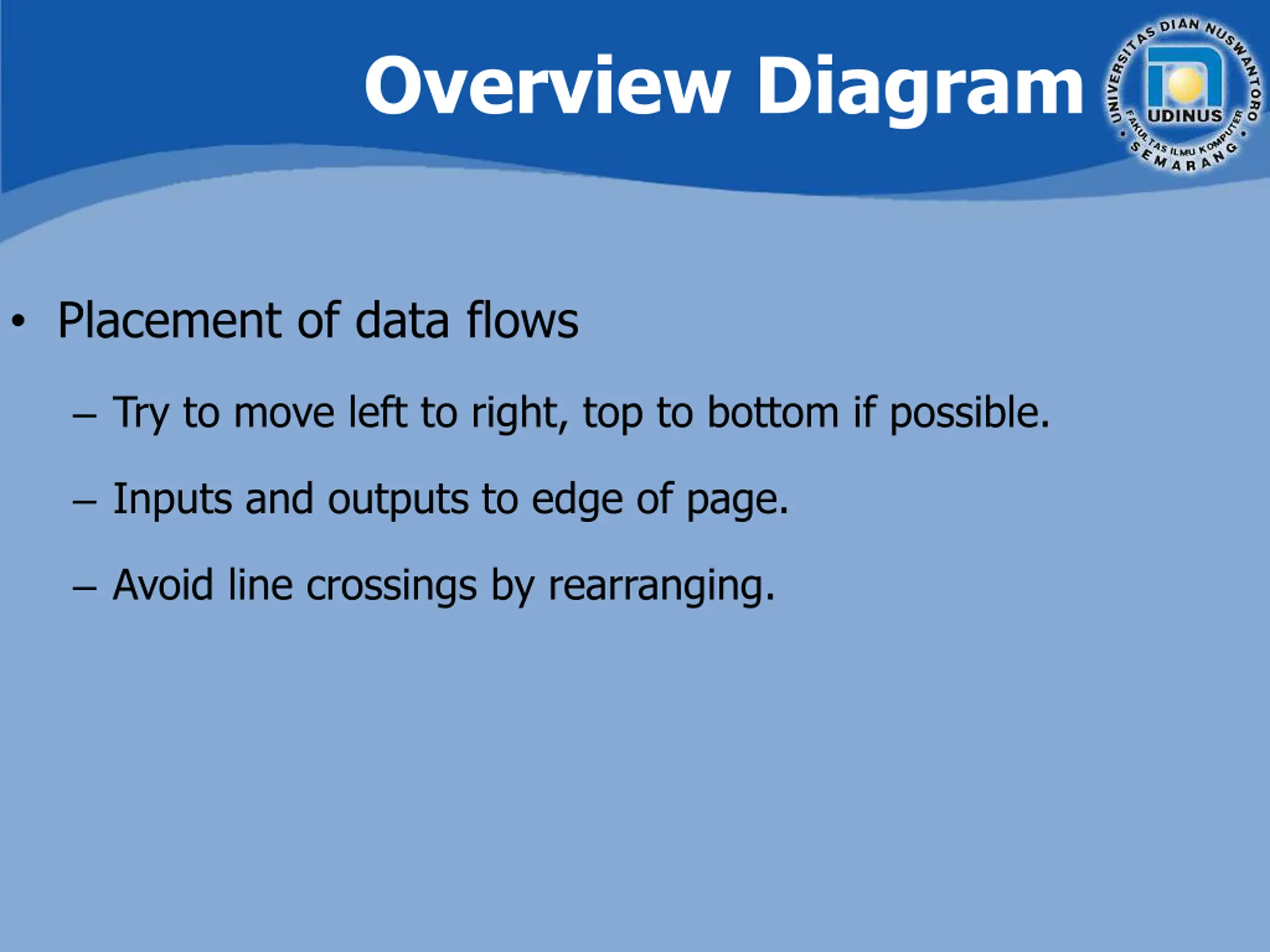 Overview Diagram

UNIVERSITAS DIAN NUSWANTORO
UDINUS
FAKULTAS ILMU KOMPUTER
SEMARANG

• Placement of data flows

– Try to move left to right, top to bottom if possible.

– Inputs and outputs to edge of page.

– Avoid line crossings by rearranging.